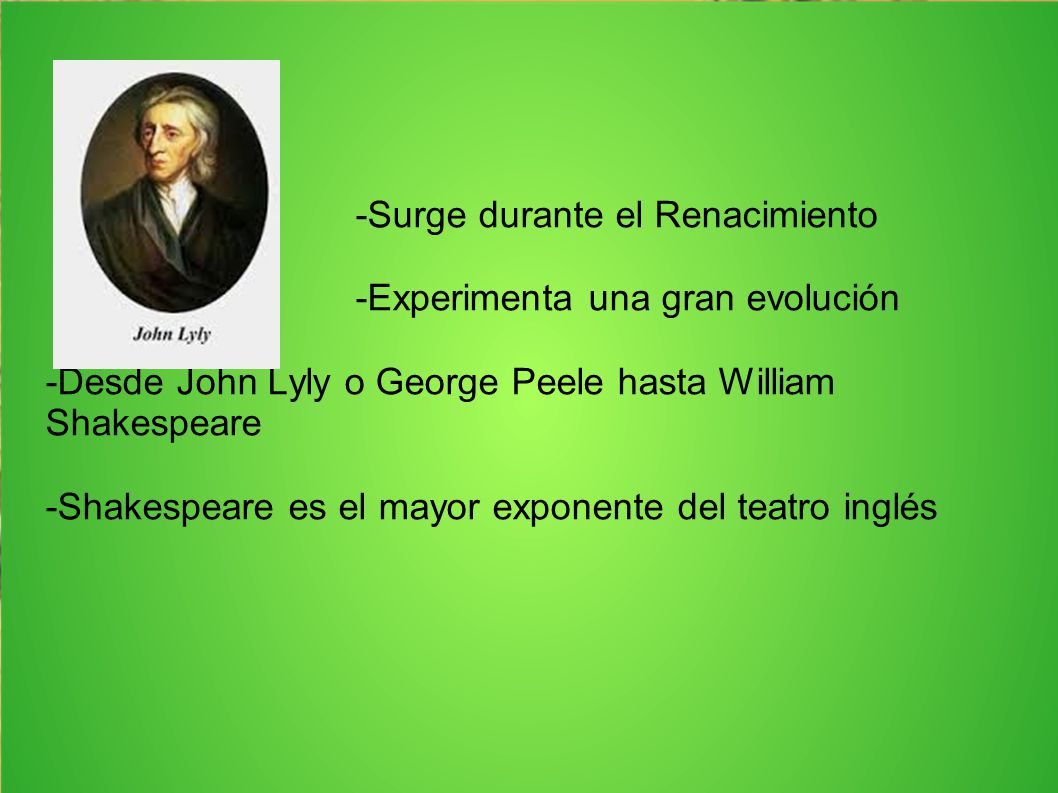 John Lyly

-Surge durante el Renacimiento

-Experimenta una gran evolución

-Desde John Lyly o George Peele hasta William Shakespeare

-Shakespeare es el mayor exponente del teatro inglés